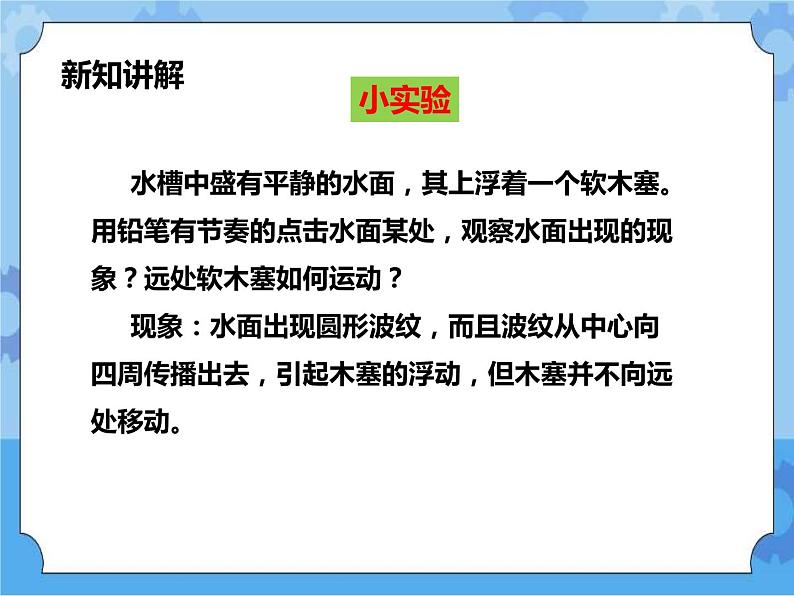 新知讲解

小实验

水槽中盛有平静的水面，其上浮着一个软木塞。用铅笔有节奏的点击水面某处，观察水面出现的现象？远处软木塞如何运动？

现象：水面出现圆形波纹，而且波纹从中心向四周传播出去，引起木塞的浮动，但木塞并不向远处移动。